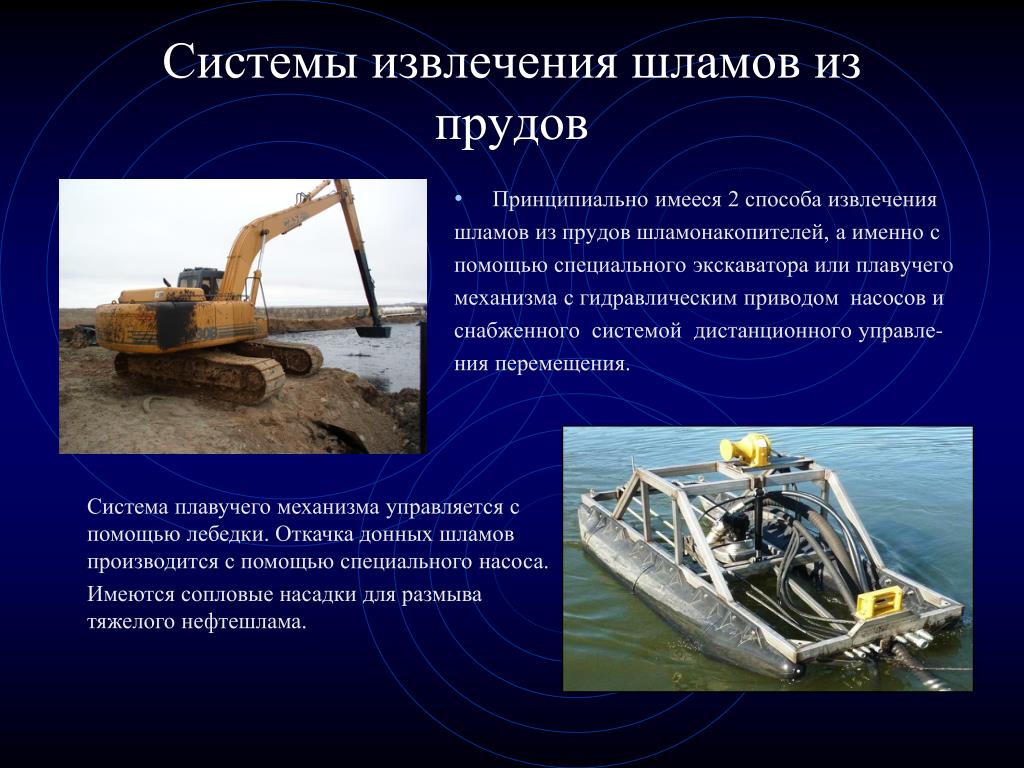 Системы извлечения шламов из прудов

• Принципиально имееся 2 способа извлечения шламов из прудов шламонакопителей, а именно с помощью специального экскаватора или плавучего механизма с гидравлическим приводом насосов и снабженного системой дистанционного управления перемещения.

Система плавучего механизма управляется с помощью лебедки. Откачка донных шламов производится с помощью специального насоса.

Имеются сопловые насадки для размыва тяжелого нефтешлама.